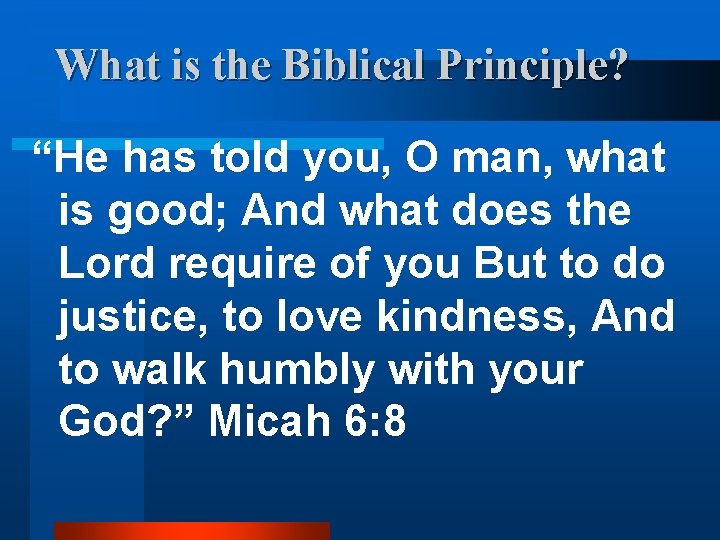 What is the Biblical Principle?

“He has told you, O man, what is good; And what does the Lord require of you But to do justice, to love kindness, And to walk humbly with your God?” Micah 6:8